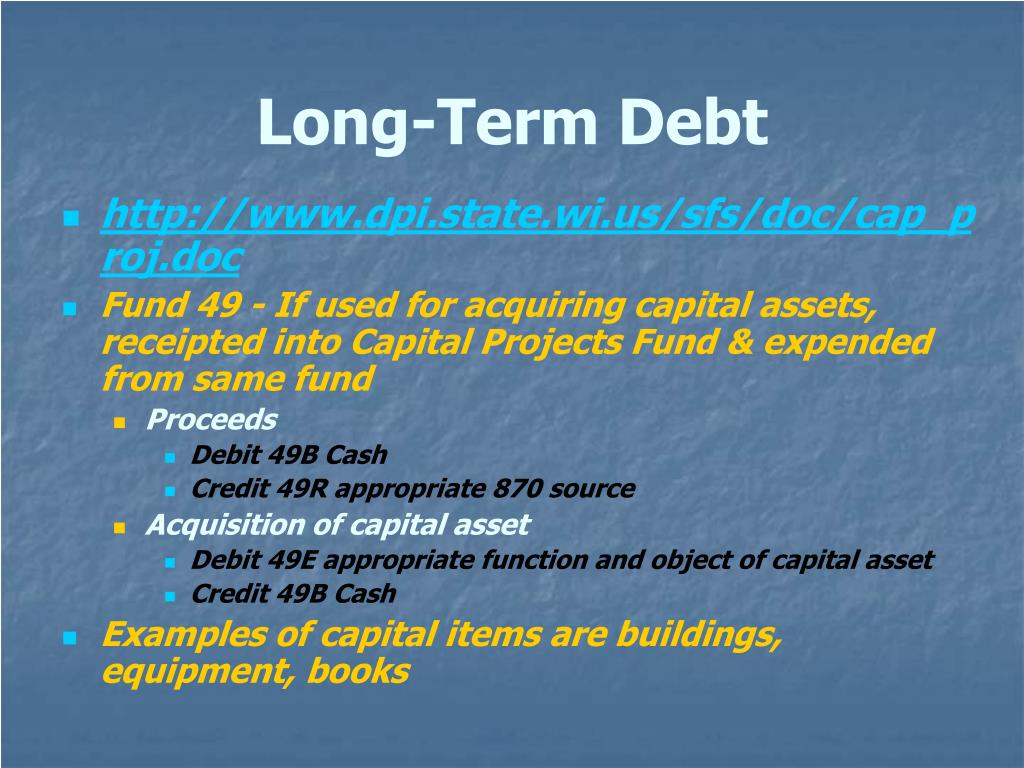 Long-Term Debt

http://www.dpi.state.wi.us/sfs/doc/cap_proj.doc

Fund 49 - If used for acquiring capital assets, receipted into Capital Projects Fund & expended from same fund

Proceeds

Debit 49B Cash

Credit 49R appropriate 870 source

Acquisition of capital asset

Debit 49E appropriate function and object of capital asset

Credit 49B Cash

Examples of capital items are buildings, equipment, books